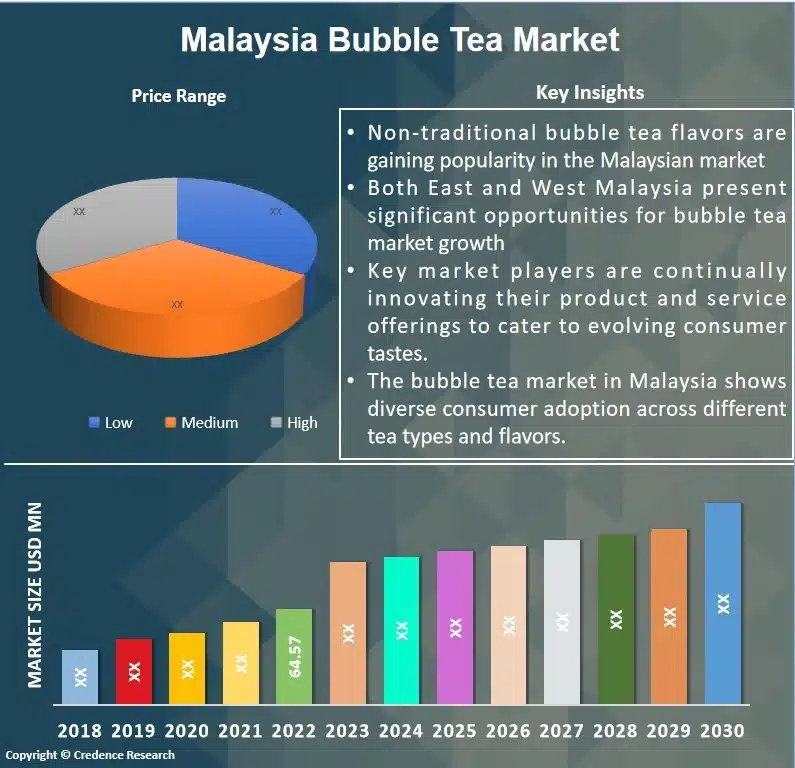 Malaysia Bubble Tea Market

Price Range

XX
XX
XX

Low Medium High

Key Insights

• Non-traditional bubble tea flavors are gaining popularity in the Malaysian market
• Both East and West Malaysia present significant opportunities for bubble tea market growth
• Key market players are continually innovating their product and service offerings to cater to evolving consumer tastes.
• The bubble tea market in Malaysia shows diverse consumer adoption across different tea types and flavors.

MARKET SIZE USD MN

XX XX XX XX 64.57 XX XX XX XX XX XX XX XX

2018 2019 2020 2021 2022 2023 2024 2025 2026 2027 2028 2029 2030

Copyright © Credence Research